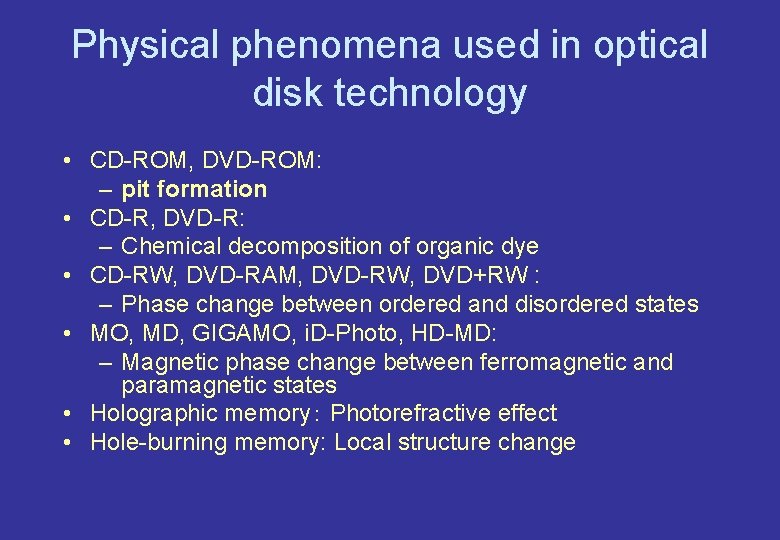 Physical phenomena used in optical disk technology

• CD-ROM, DVD-ROM:
  – pit formation
• CD-R, DVD-R:
  – Chemical decomposition of organic dye
• CD-RW, DVD-RAM, DVD-RW, DVD+RW :
  – Phase change between ordered and disordered states
• MO, MD, GIGAMO, iD-Photo, HD-MD:
  – Magnetic phase change between ferromagnetic and paramagnetic states
• Holographic memory: Photorefractive effect
• Hole-burning memory: Local structure change